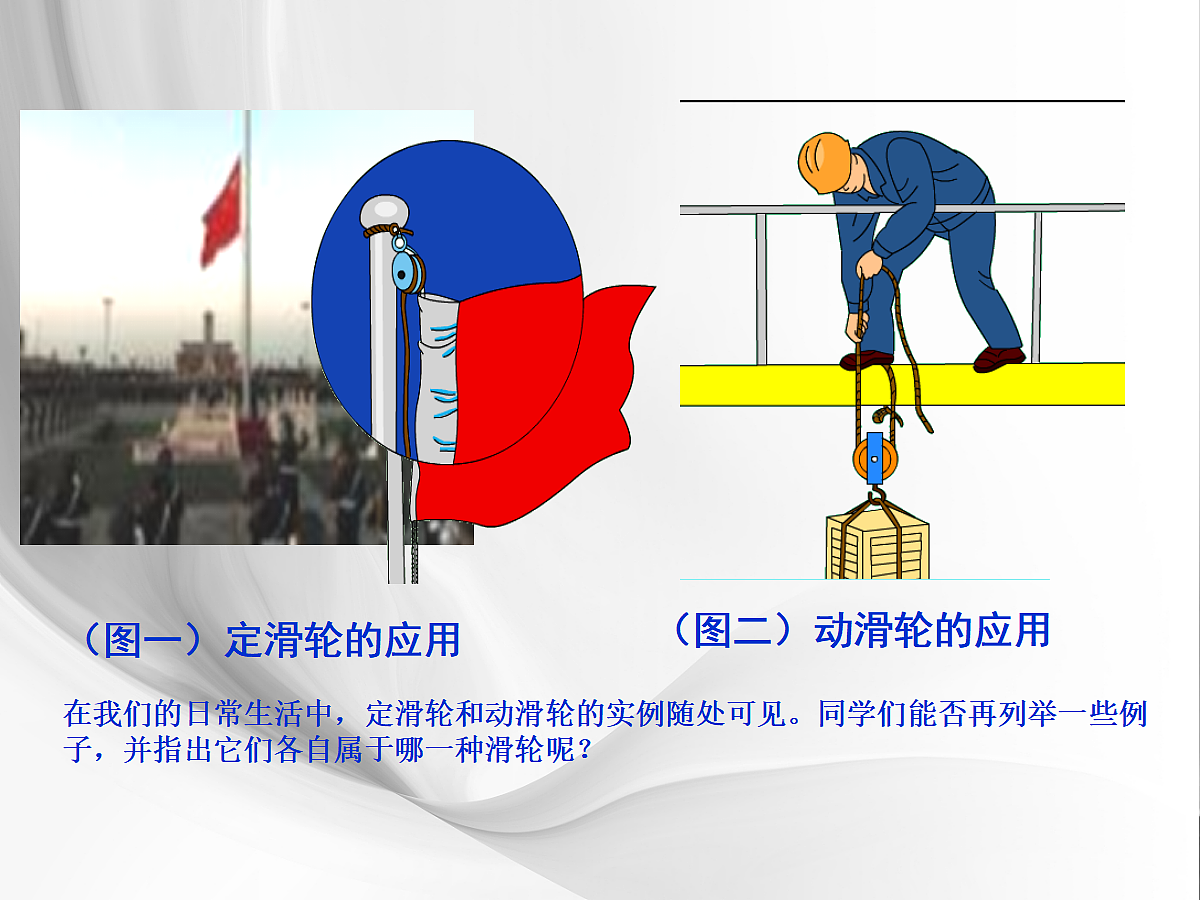 （图一）定滑轮的应用

（图二）动滑轮的应用

在我们的日常生活中，定滑轮和动滑轮的实例随处可见。同学们能否再列举一些例子，并指出它们各自属于哪一种滑轮呢？